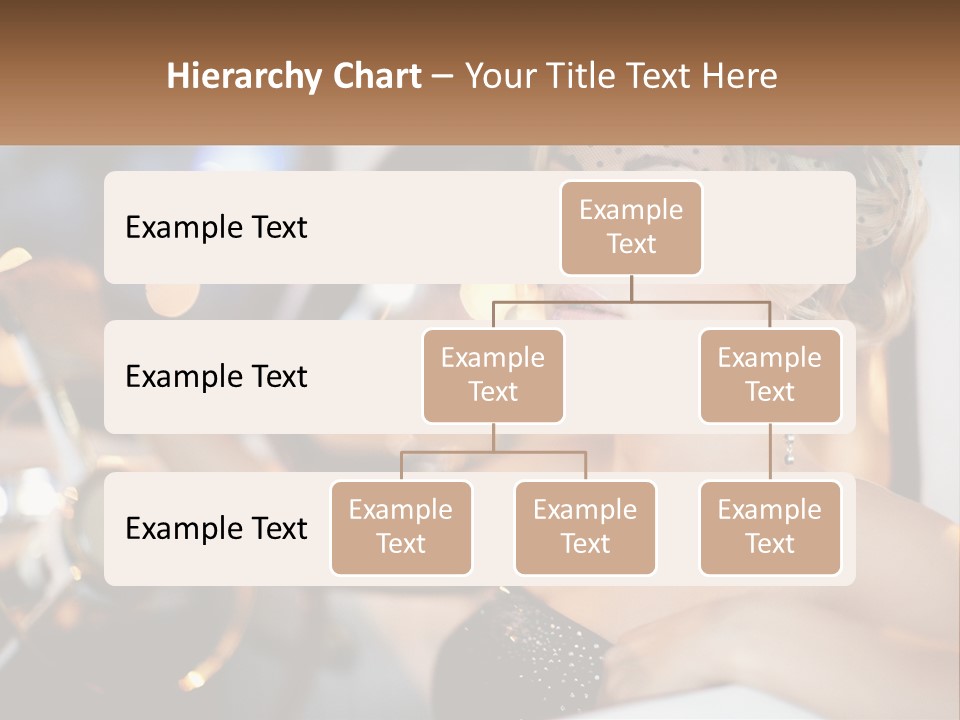 Hierarchy Chart – Your Title Text Here

Example Text

Example Text

Example Text

Example Text

Example Text

Example Text

Example Text

Example Text

Example Text